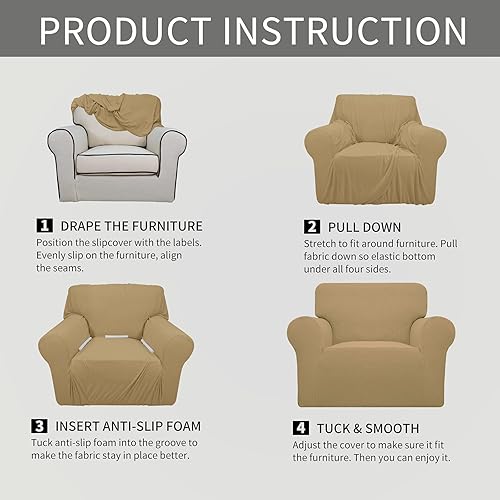 PRODUCT INSTRUCTION

1 DRAPE THE FURNITURE
Position the slipcover with the labels. Evenly slip on the furniture, align the seams.

2 PULL DOWN
Stretch to fit around furniture. Pull fabric down so elastic bottom under all four sides.

3 INSERT ANTI-SLIP FOAM
Tuck anti-slip foam into the groove to make the fabric stay in place better.

4 TUCK & SMOOTH
Adjust the cover to make sure it fit the furniture. Then you can enjoy it.